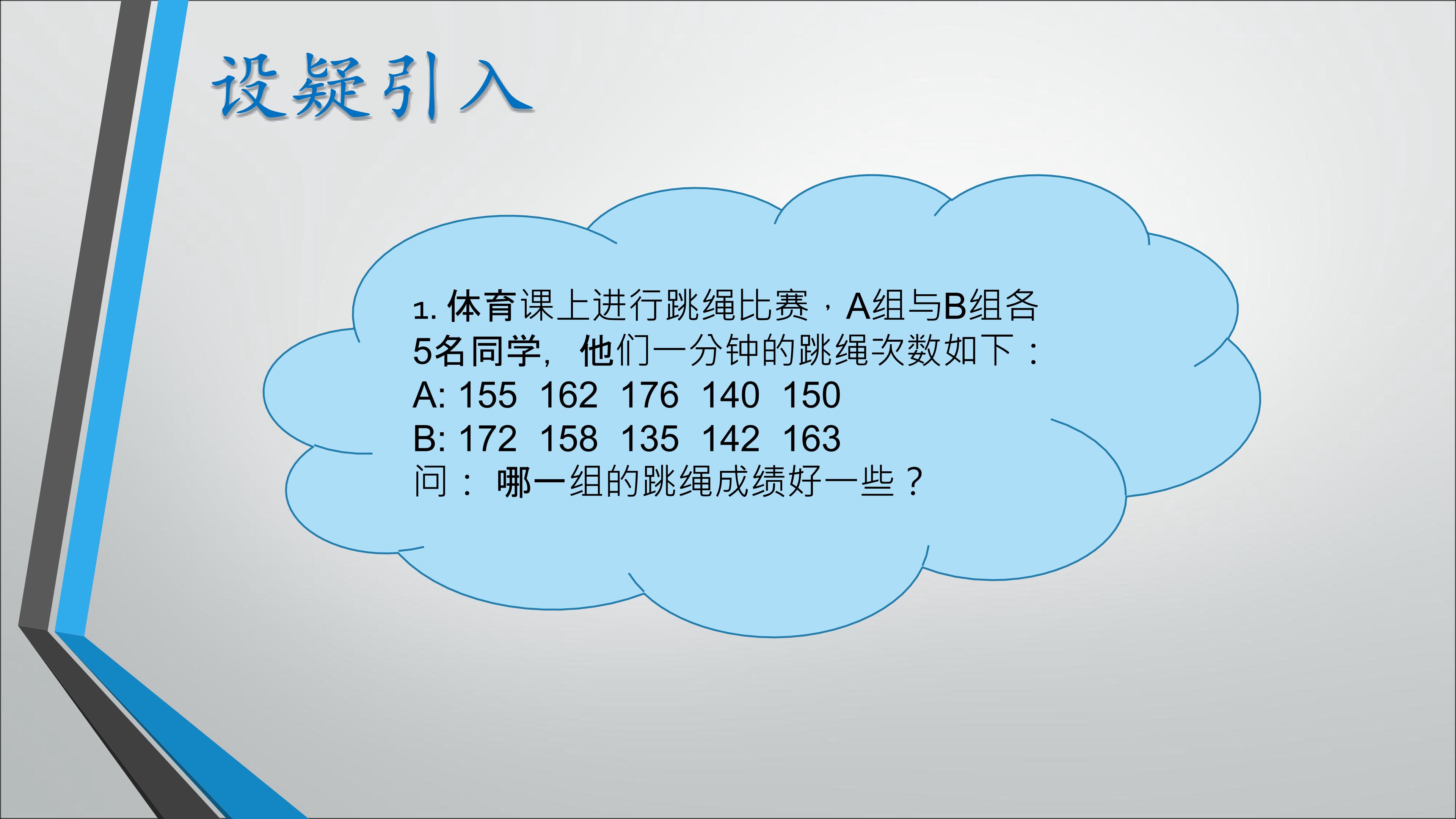 设疑引入

1. 体育课上进行跳绳比赛，A组与B组各5名同学，他们一分钟的跳绳次数如下：
A: 155 162 176 140 150
B: 172 158 135 142 163
问：哪一组的跳绳成绩好一些？